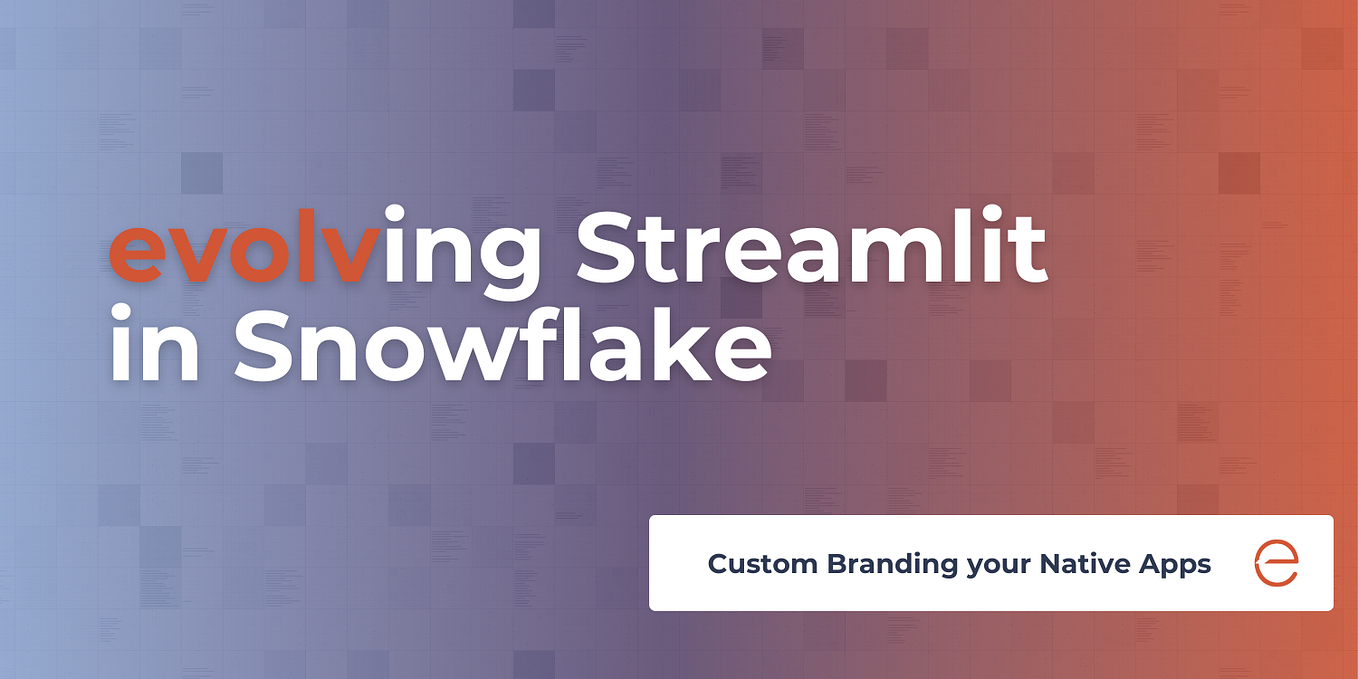 evolving Streamlit in Snowflake

Custom Branding your Native Apps